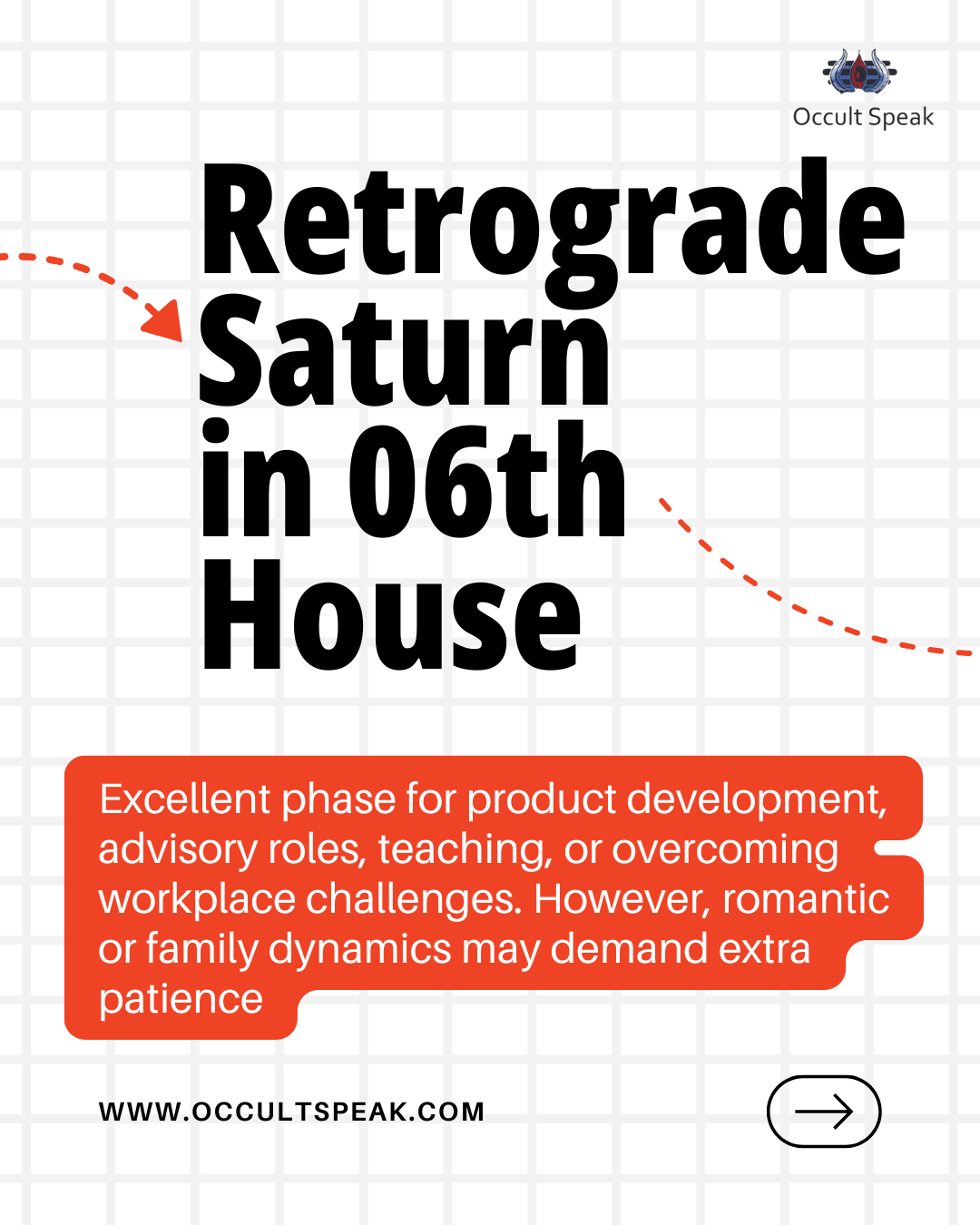 Occult Speak

Retrograde Saturn in 06th House

Excellent phase for product development, advisory roles, teaching, or overcoming workplace challenges. However, romantic or family dynamics may demand extra patience

WWW.OCCULTSPEAK.COM